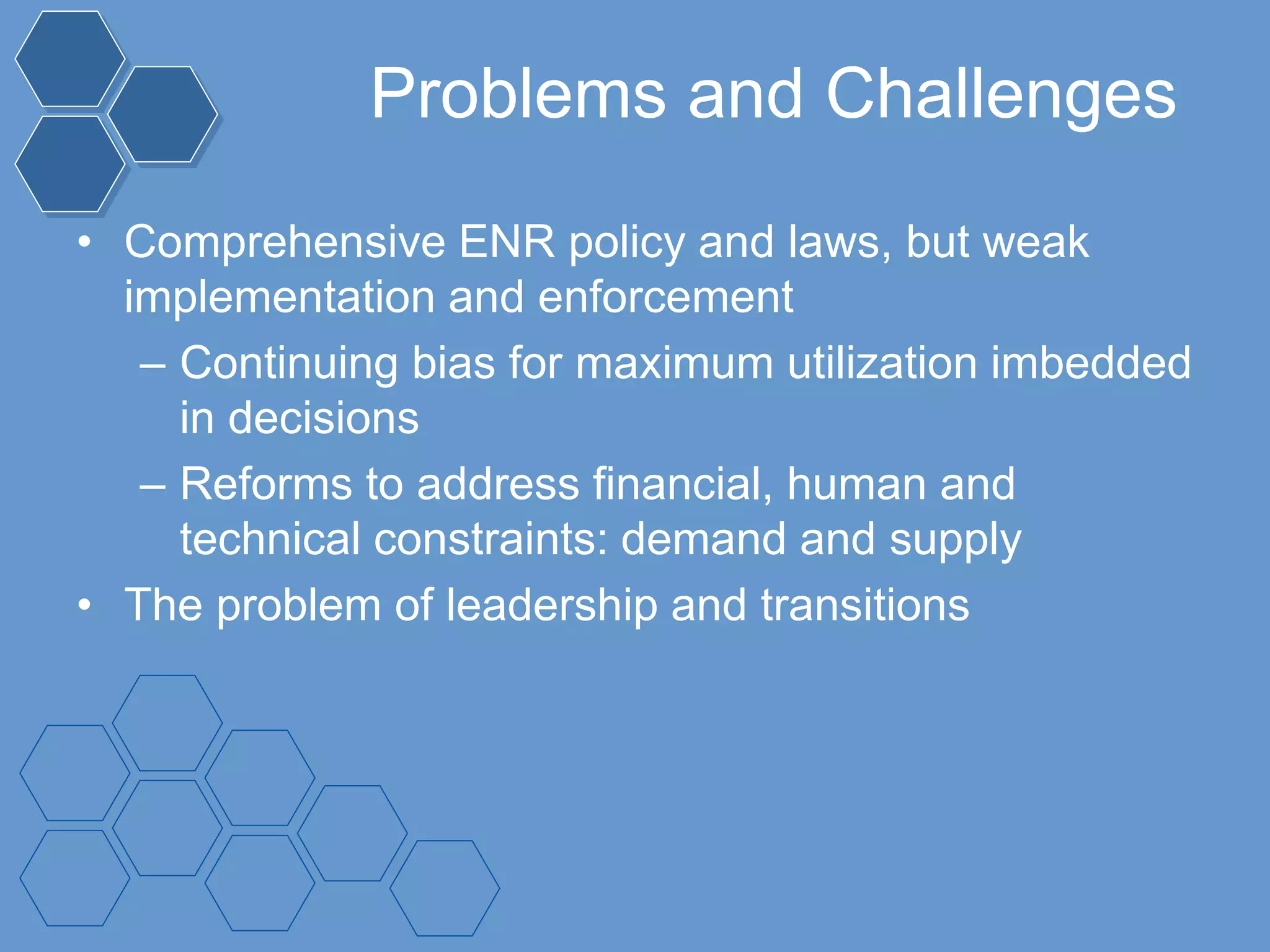 Problems and Challenges

• Comprehensive ENR policy and laws, but weak implementation and enforcement
– Continuing bias for maximum utilization imbedded in decisions
– Reforms to address financial, human and technical constraints: demand and supply
• The problem of leadership and transitions